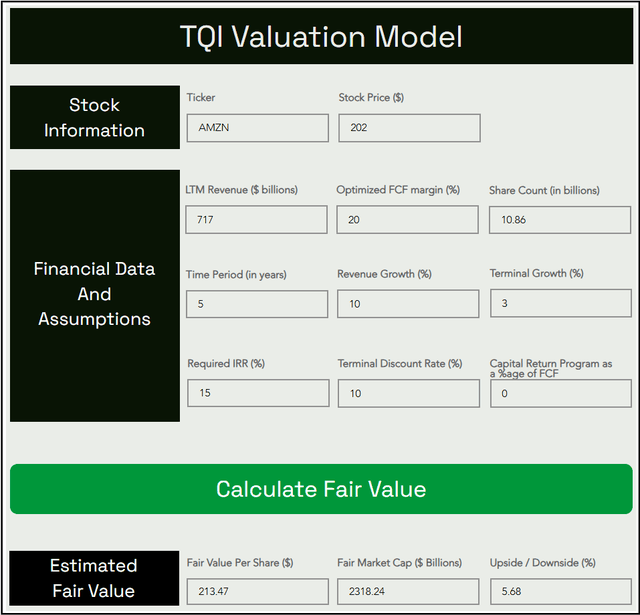 TQI Valuation Model

Stock Information

Ticker
AMZN

Stock Price ($)
202

Financial Data And Assumptions

LTM Revenue ($ billions)
717

Optimized FCF margin (%)
20

Share Count (in billions)
10.86

Time Period (in years)
5

Revenue Growth (%)
10

Terminal Growth (%)
3

Required IRR (%)
15

Terminal Discount Rate (%)
10

Capital Return Program as a %age of FCF
0

Calculate Fair Value

Estimated Fair Value

Fair Value Per Share ($)
213.47

Fair Market Cap ($ Billions)
2318.24

Upside / Downside (%)
5.68